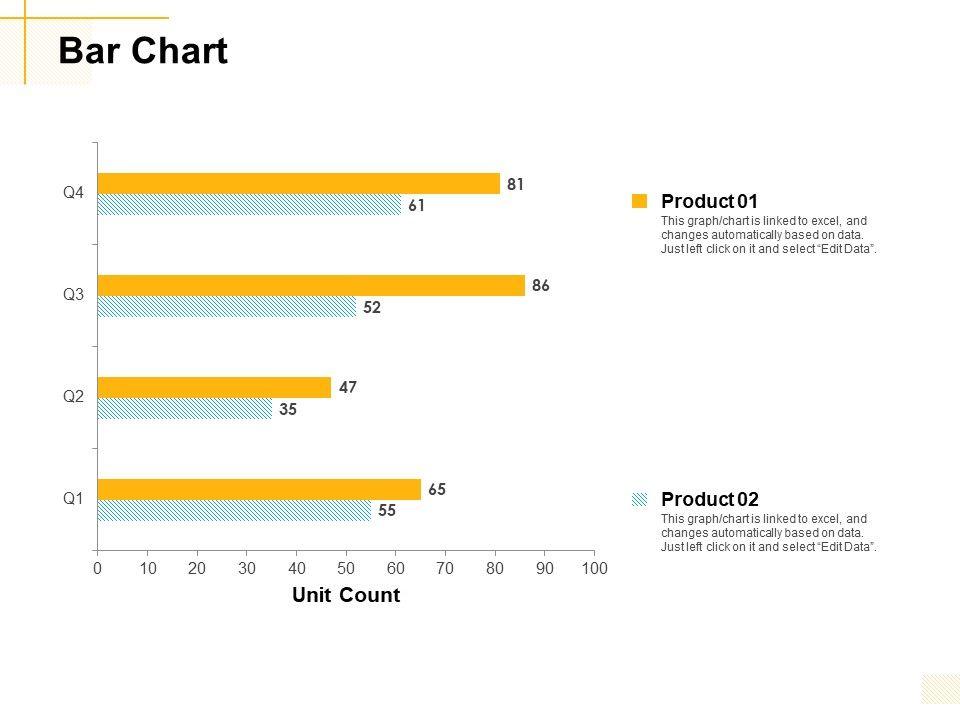 Bar Chart

Q4
81
61
Q3
86
52
Q2
47
35
Q1
65
55

0 10 20 30 40 50 60 70 80 90 100
Unit Count

Product 01
This graph/chart is linked to excel, and changes automatically based on data. Just left click on it and select "Edit Data".

Product 02
This graph/chart is linked to excel, and changes automatically based on data. Just left click on it and select "Edit Data".